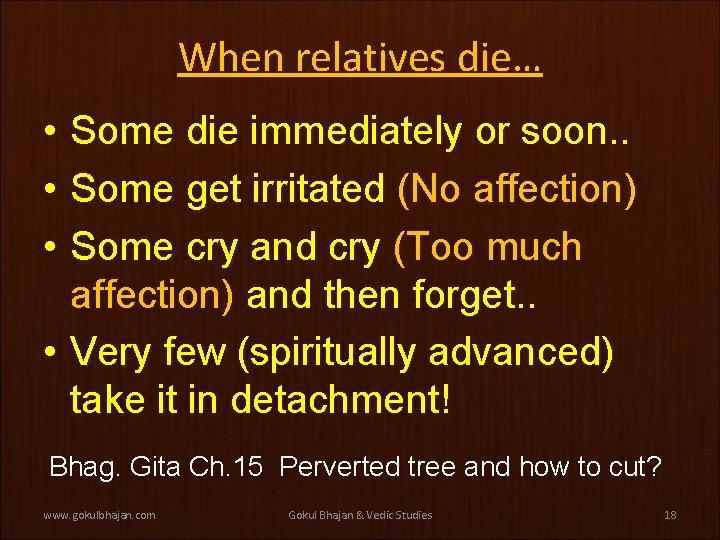 When relatives die…

• Some die immediately or soon..
• Some get irritated (No affection)
• Some cry and cry (Too much affection) and then forget..
• Very few (spiritually advanced) take it in detachment!

Bhag. Gita Ch.15 Perverted tree and how to cut?

www.gokulbhajan.com Gokul Bhajan & Vedic Studies 18